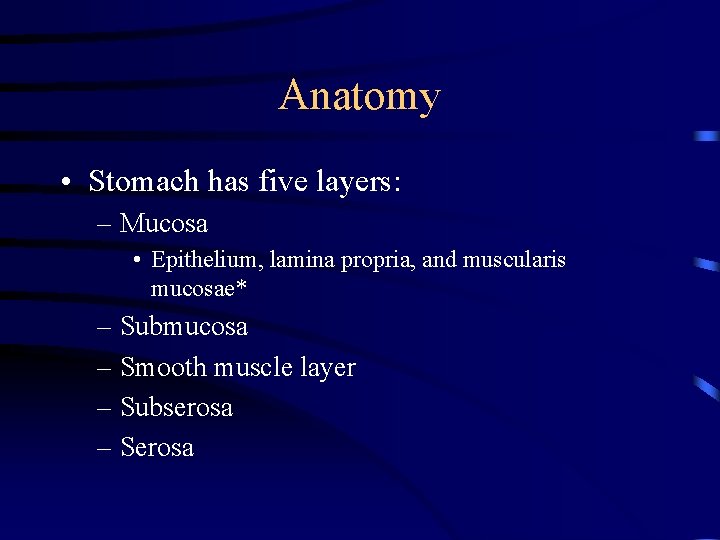 Anatomy

• Stomach has five layers:
– Mucosa
• Epithelium, lamina propria, and muscularis mucosae*
– Submucosa
– Smooth muscle layer
– Subserosa
– Serosa